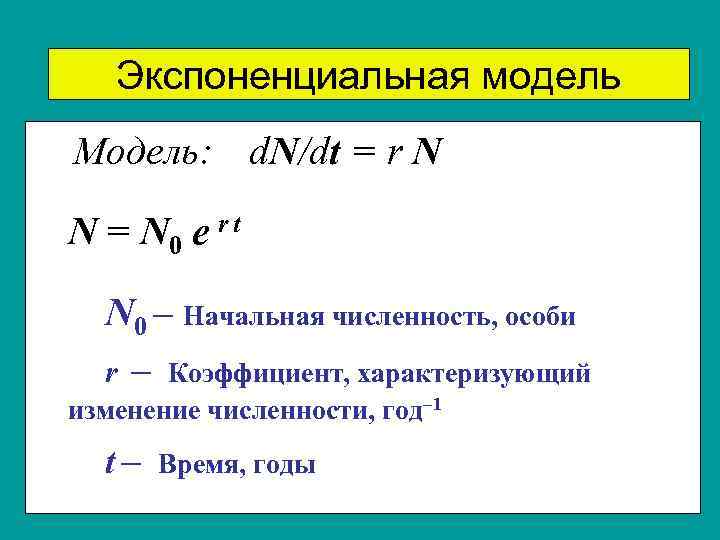 Экспоненциальная модель

Модель: $dN/dt = r N$

$N = N_0 e^{rt}$

$N_0$ – Начальная численность, особи

$r$ – Коэффициент, характеризующий изменение численности, год$^{-1}$

$t$ – Время, годы